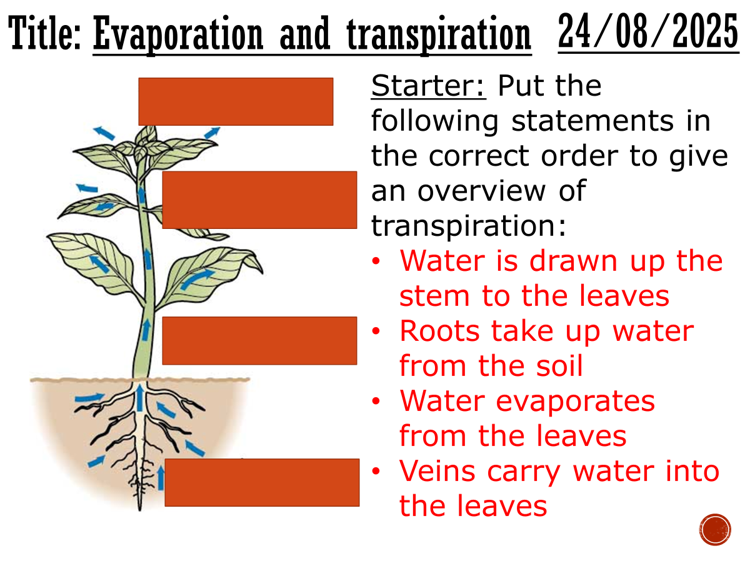 Title: Evaporation and transpiration 24/08/2025

Starter: Put the following statements in the correct order to give an overview of transpiration:

• Water is drawn up the stem to the leaves
• Roots take up water from the soil
• Water evaporates from the leaves
• Veins carry water into the leaves